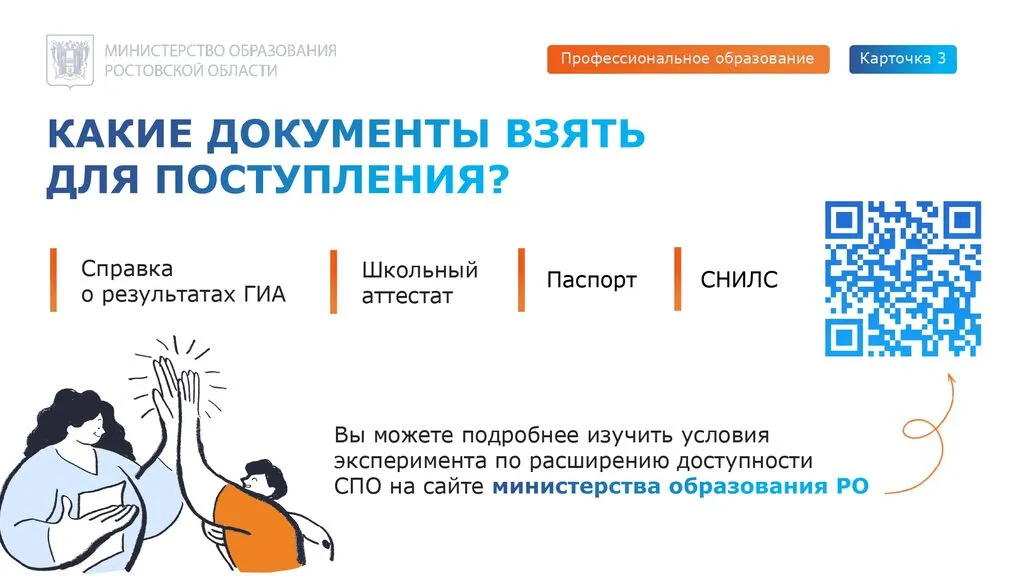 МИНИСТЕРСТВО ОБРАЗОВАНИЯ РОСТОВСКОЙ ОБЛАСТИ

Профессиональное образование

Карточка 3

КАКИЕ ДОКУМЕНТЫ ВЗЯТЬ ДЛЯ ПОСТУПЛЕНИЯ?

Справка о результатах ГИА

Школьный аттестат

Паспорт

СНИЛС

Вы можете подробнее изучить условия эксперимента по расширению доступности СПО на сайте министерства образования РО